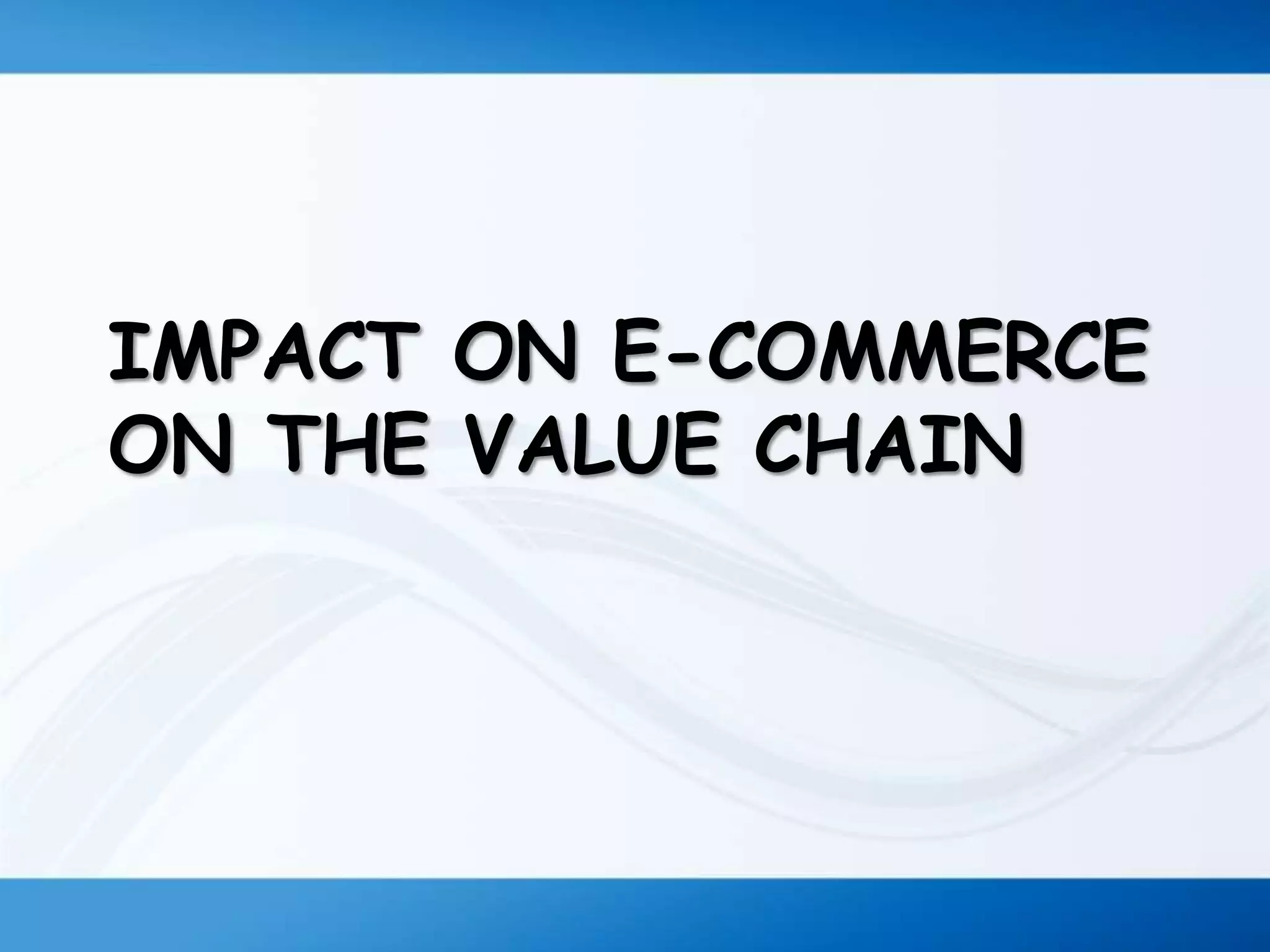 IMPACT ON E-COMMERCE ON THE VALUE CHAIN